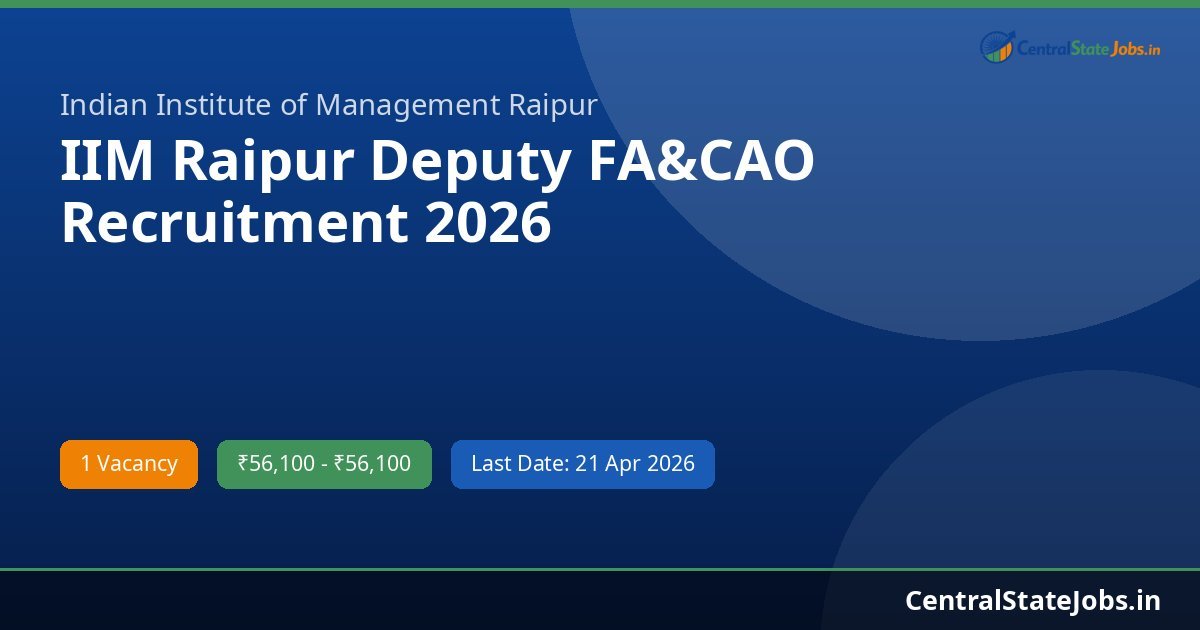 CentralStateJobs.in

Indian Institute of Management Raipur

IIM Raipur Deputy FA&CAO Recruitment 2026

1 Vacancy

₹56,100 - ₹56,100

Last Date: 21 Apr 2026

CentralStateJobs.in